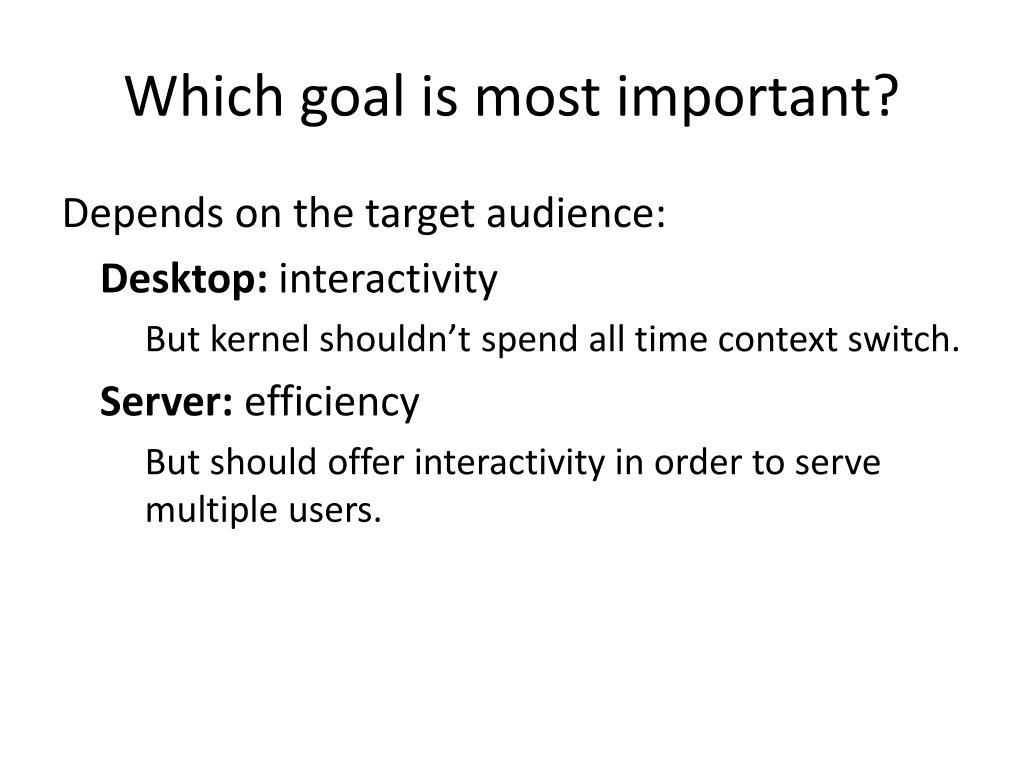 Which goal is most important?

Depends on the target audience:

Desktop: interactivity

But kernel shouldn’t spend all time context switch.

Server: efficiency

But should offer interactivity in order to serve multiple users.